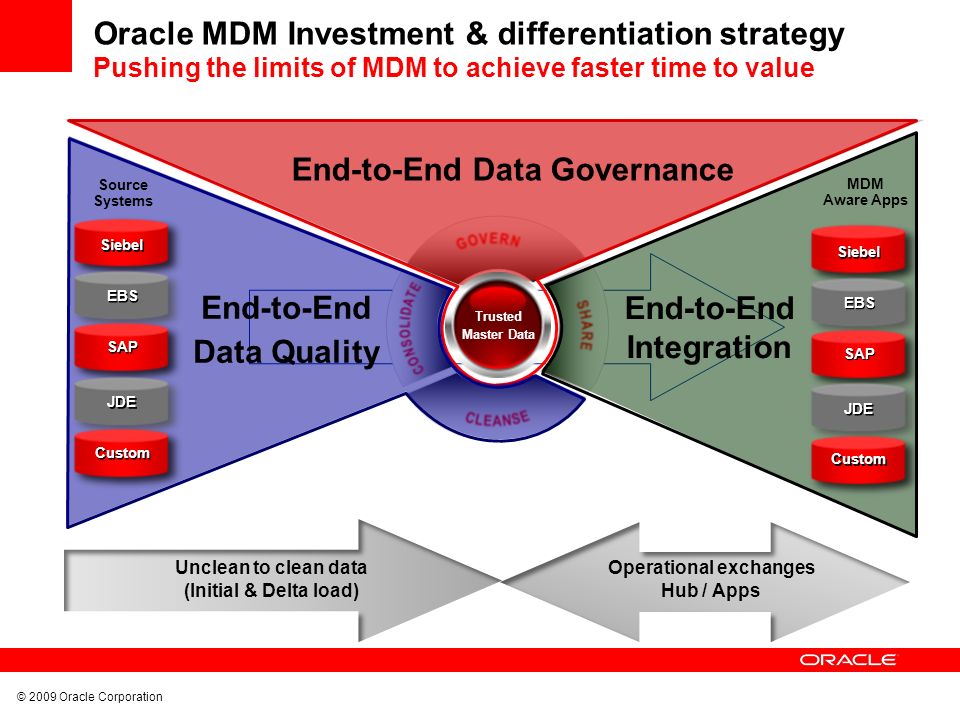 Oracle MDM Investment & differentiation strategy
Pushing the limits of MDM to achieve faster time to value

End-to-End Data Governance

Source Systems

Siebel
EBS
SAP
JDE
Custom

End-to-End Data Quality

GOVERN
CONSOLIDATE
Trusted Master Data
SHARE
CLEANSE

End-to-End Integration

MDM Aware Apps

Siebel
EBS
SAP
JDE
Custom

Unclean to clean data (Initial & Delta load)

Operational exchanges Hub / Apps

ORACLE

© 2009 Oracle Corporation